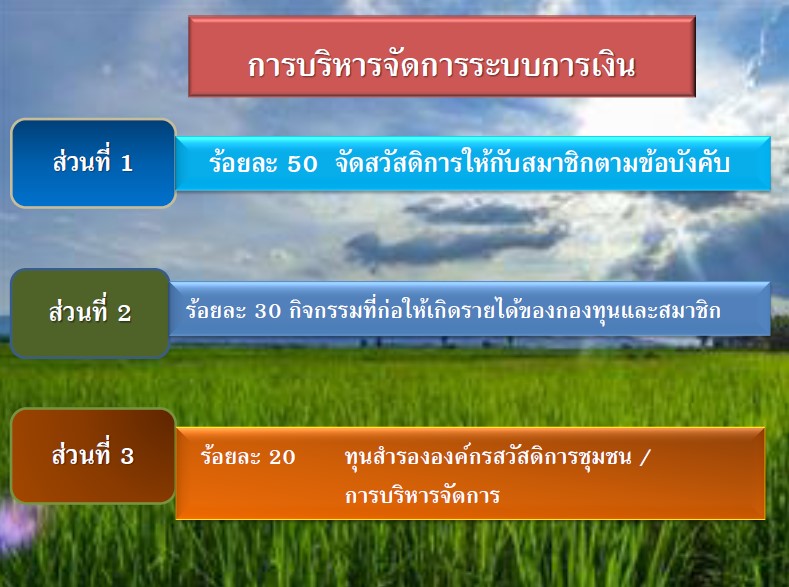 การบริหารจัดการระบบการเงิน

ส่วนที่ 1

ร้อยละ 50 จัดสวัสดิการให้กับสมาชิกตามข้อบังคับ

ส่วนที่ 2

ร้อยละ 30 กิจกรรมที่ก่อให้เกิดรายได้ของกองทุนและสมาชิก

ส่วนที่ 3

ร้อยละ 20 ทุนสำรององค์กรสวัสดิการชุมชน / การบริหารจัดการ